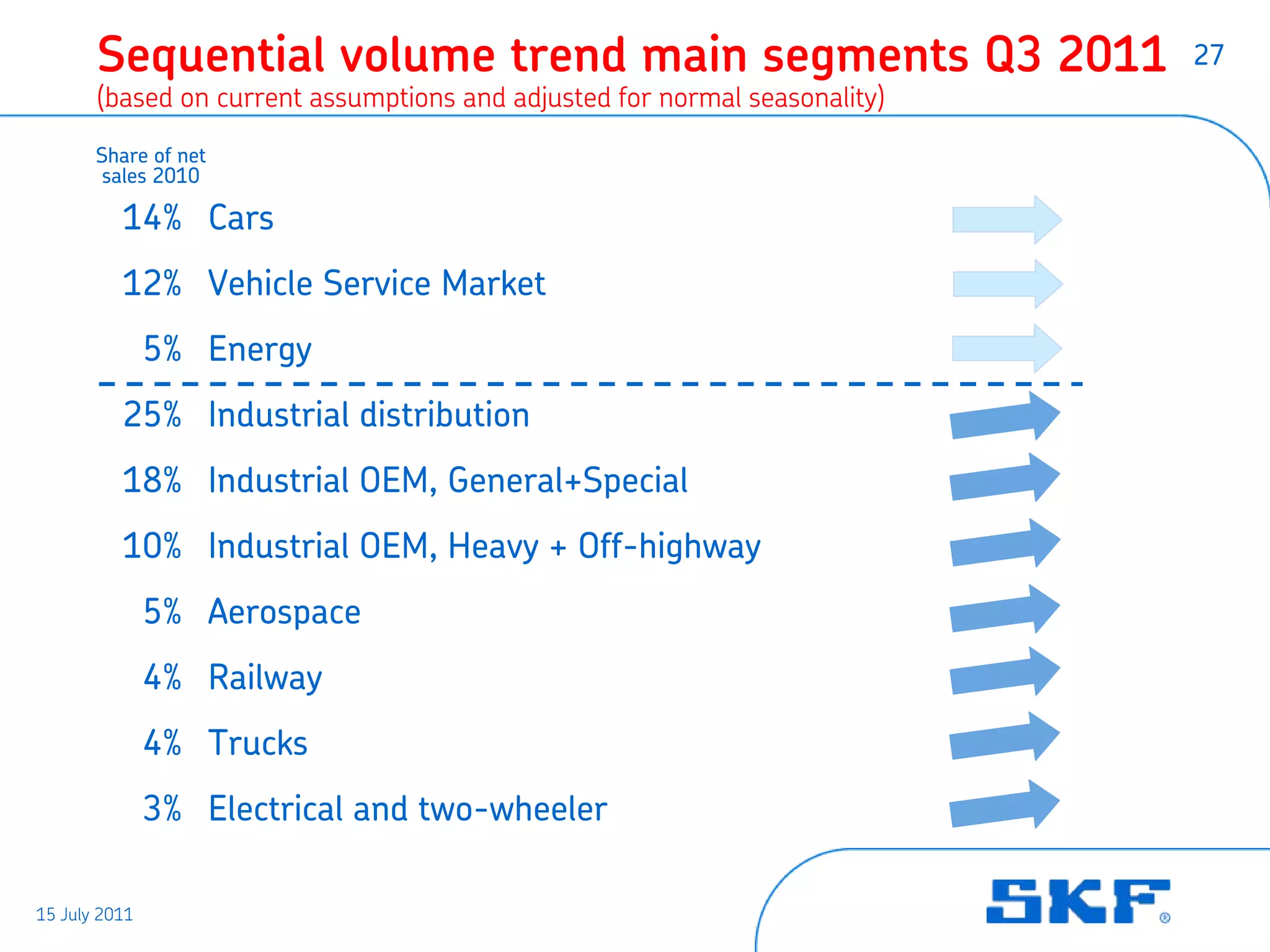 Sequential volume trend main segments Q3 2011 27
(based on current assumptions and adjusted for normal seasonality)

Share of net sales 2010

14% Cars

12% Vehicle Service Market

5% Energy

25% Industrial distribution

18% Industrial OEM, General+Special

10% Industrial OEM, Heavy + Off-highway

5% Aerospace

4% Railway

4% Trucks

3% Electrical and two-wheeler

15 July 2011

SKF®